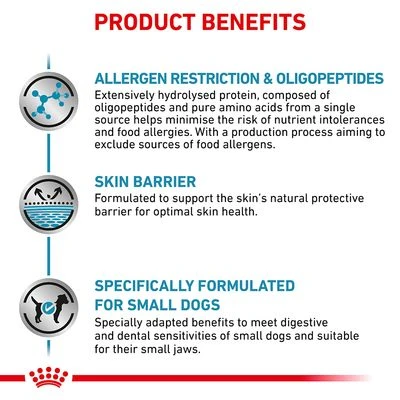 PRODUCT BENEFITS

ALLERGEN RESTRICTION & OLIGOPEPTIDES
Extensively hydrolysed protein, composed of oligopeptides and pure amino acids from a single source helps minimise the risk of nutrient intolerances and food allergies. With a production process aiming to exclude sources of food allergens.

SKIN BARRIER
Formulated to support the skin's natural protective barrier for optimal skin health.

SPECIFICALLY FORMULATED FOR SMALL DOGS
Specially adapted benefits to meet digestive and dental sensitivities of small dogs and suitable for their small jaws.